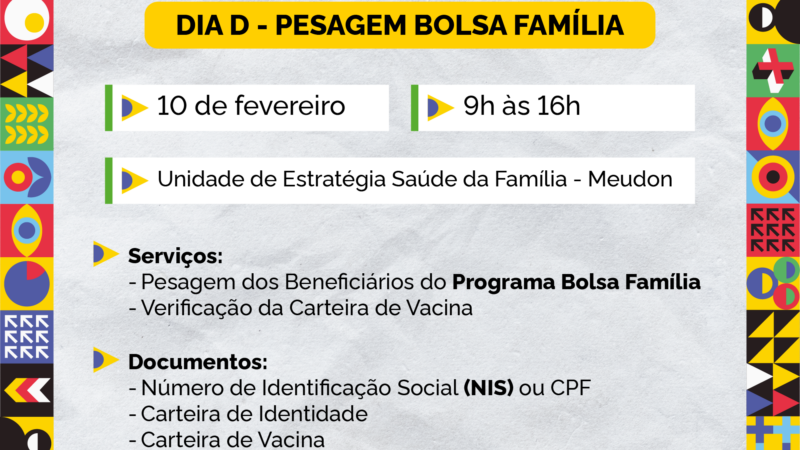 DIA D - PESAGEM BOLSA FAMÍLIA

10 de fevereiro

9h às 16h

Unidade de Estratégia Saúde da Família - Meudon

Serviços:
- Pesagem dos Beneficiários do Programa Bolsa Família
- Verificação da Carteira de Vacina

Documentos:
- Número de Identificação Social (NIS) ou CPF
- Carteira de Identidade
- Carteira de Vacina